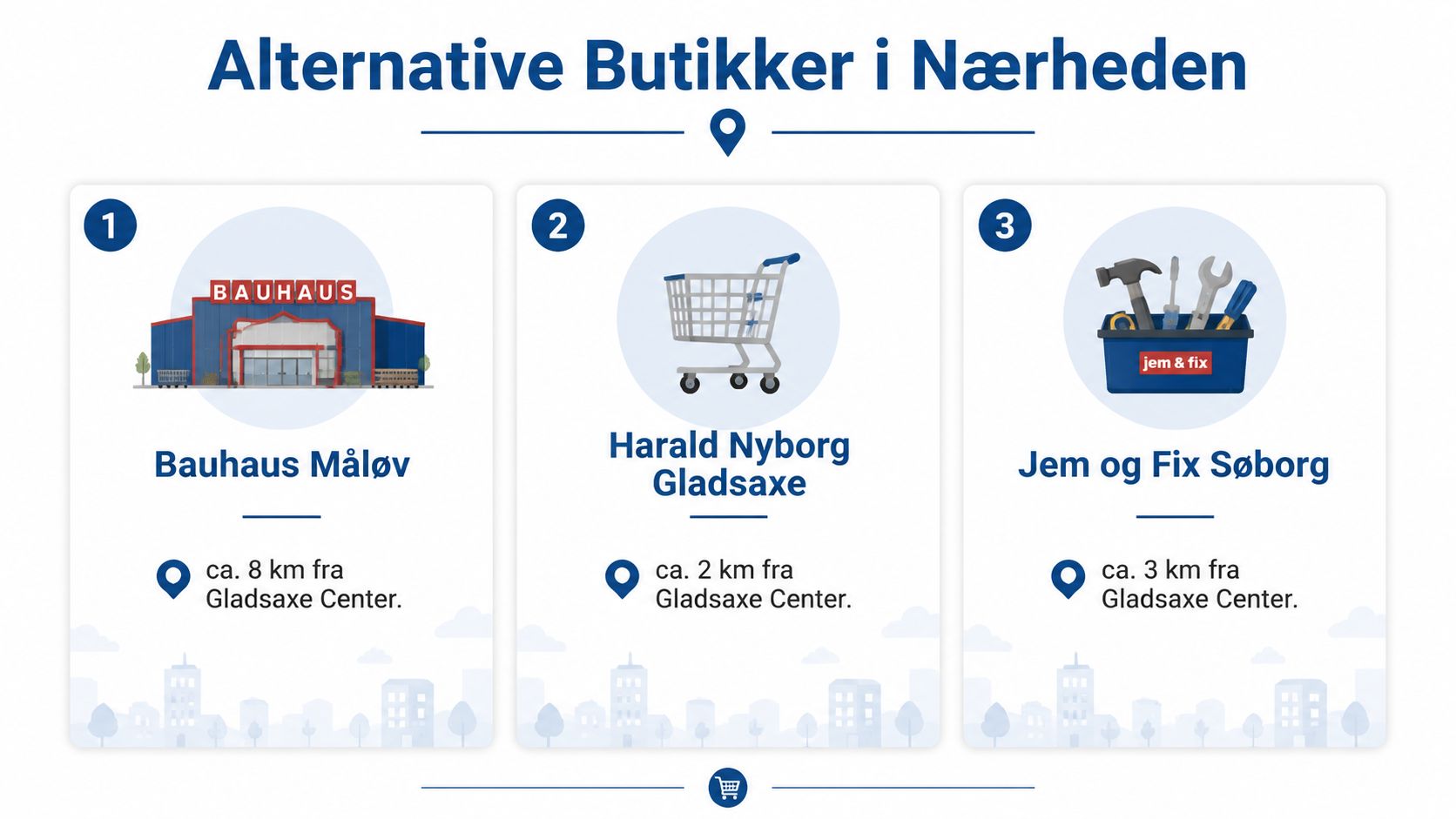 Alternative Butikker i Nærheden

1

BAUHAUS

Bauhaus Måløv

ca. 8 km fra Gladsaxe Center.

2

Harald Nyborg Gladsaxe

ca. 2 km fra Gladsaxe Center.

3

jem & fix

Jem og Fix Søborg

ca. 3 km fra Gladsaxe Center.